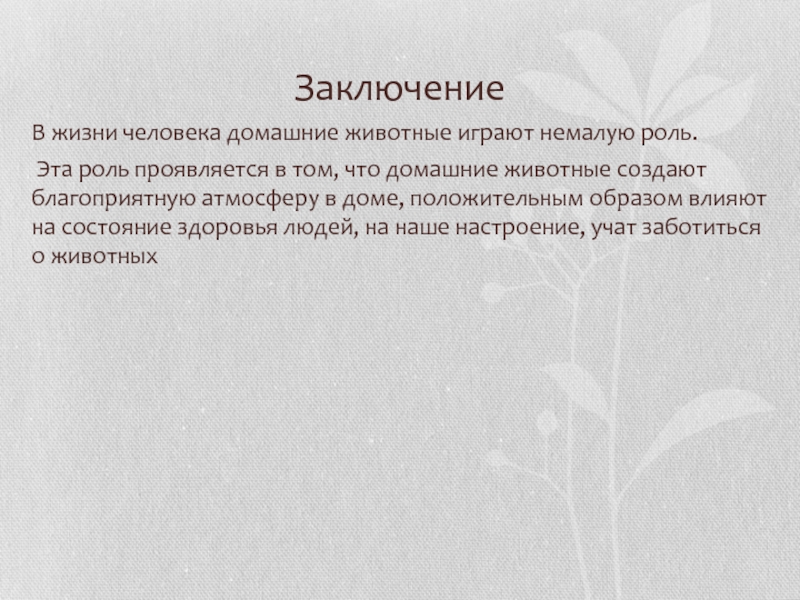 Заключение

В жизни человека домашние животные играют немалую роль.

Эта роль проявляется в том, что домашние животные создают благоприятную атмосферу в доме, положительным образом влияют на состояние здоровья людей, на наше настроение, учат заботиться о животных